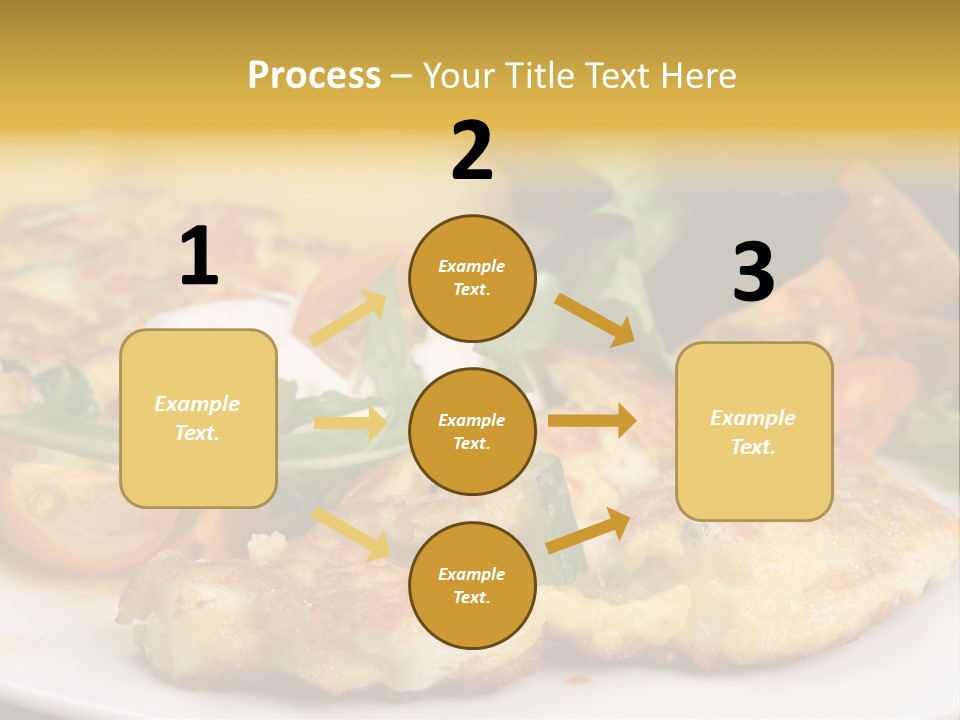 Process – Your Title Text Here

1

Example Text.

2

Example Text.

Example Text.

Example Text.

3

Example Text.